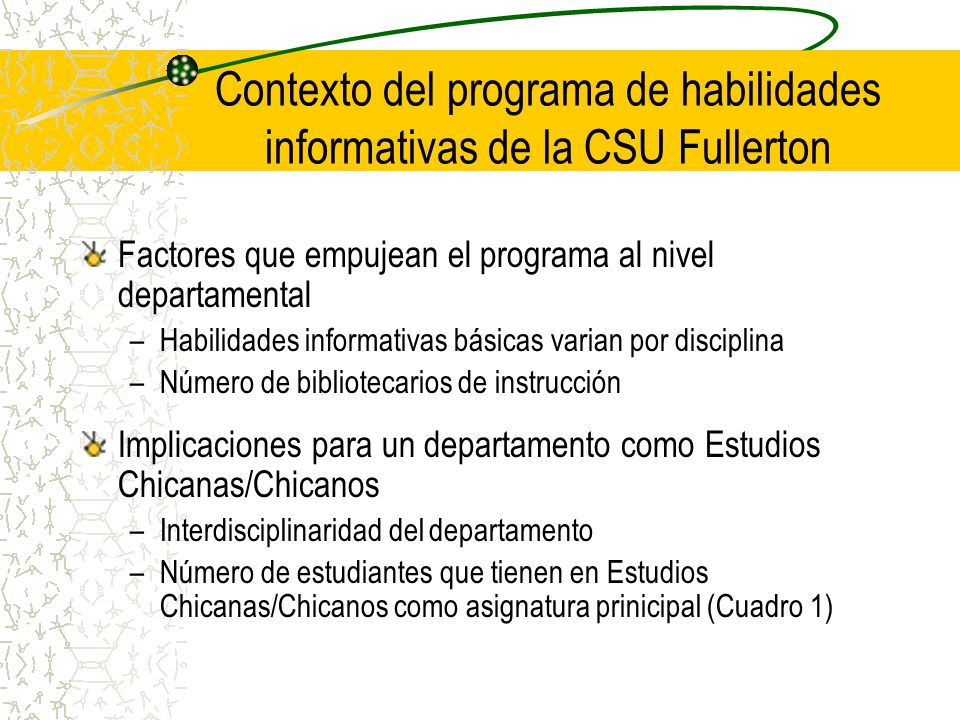 Contexto del programa de habilidades informativas de la CSU Fullerton

Factores que empujean el programa al nivel departamental
– Habilidades informativas básicas varian por disciplina
– Número de bibliotecarios de instrucción

Implicaciones para un departamento como Estudios Chicanas/Chicanos
– Interdisciplinaridad del departamento
– Número de estudiantes que tienen en Estudios Chicanas/Chicanos como asignatura prinicipal (Cuadro 1)